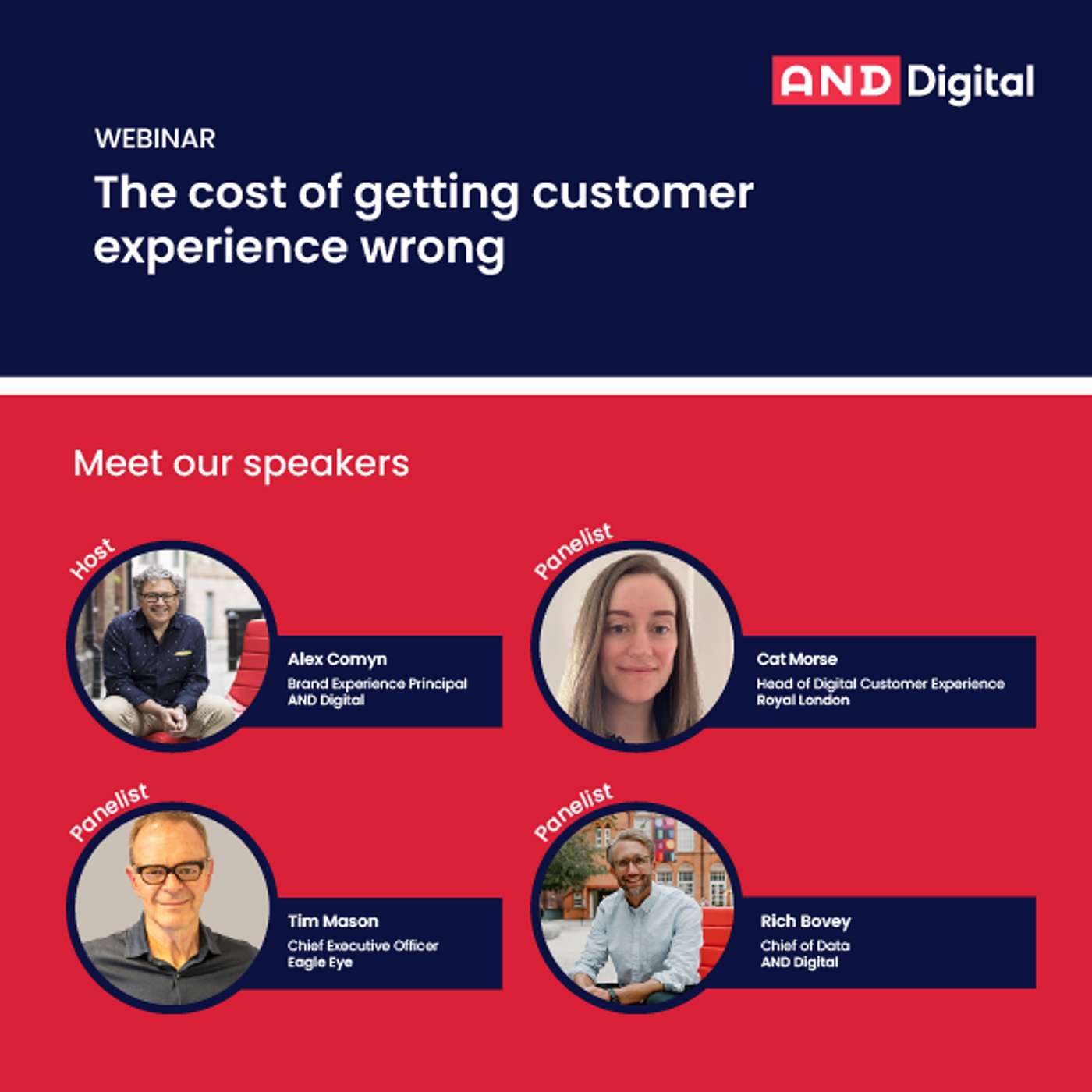 AND Digital

WEBINAR

The cost of getting customer experience wrong

Meet our speakers

Host

Alex Comyn
Brand Experience Principal
AND Digital

Panelist

Cat Morse
Head of Digital Customer Experience
Royal London

Panelist

Tim Mason
Chief Executive Officer
Eagle Eye

Panelist

Rich Bovey
Chief of Data
AND Digital